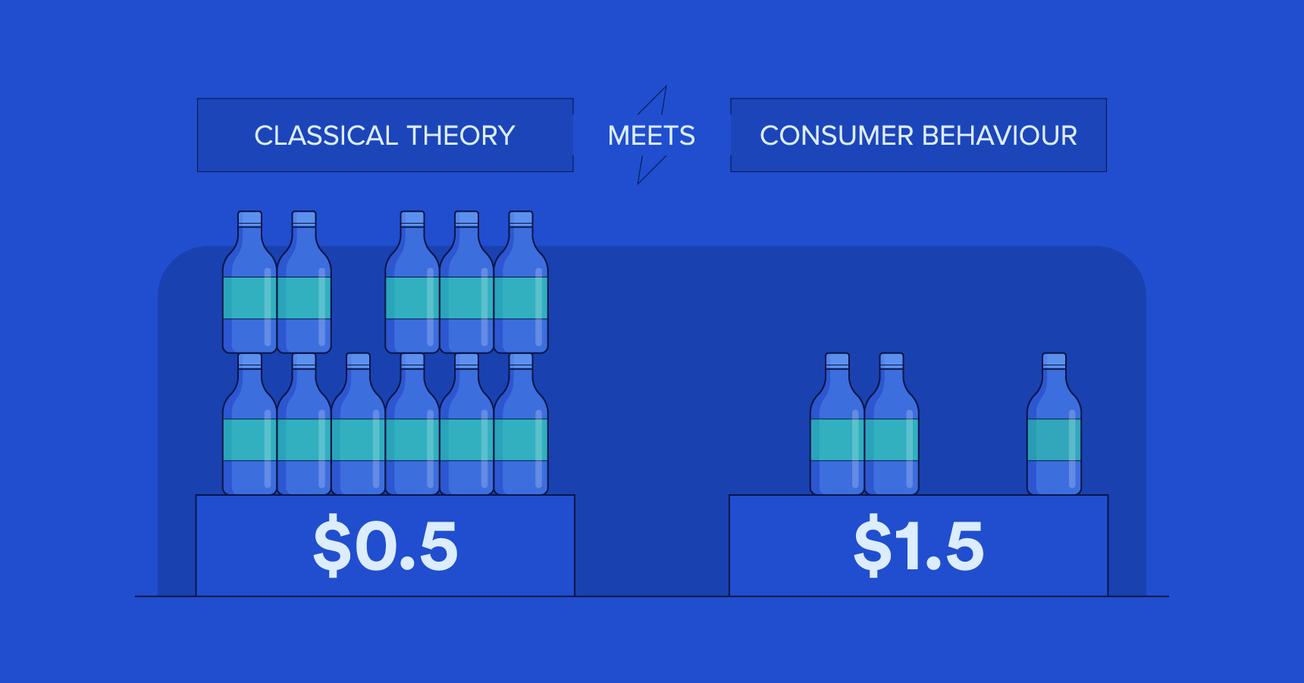 CLASSICAL THEORY

MEETS

CONSUMER BEHAVIOUR

\$0.5

\$1.5